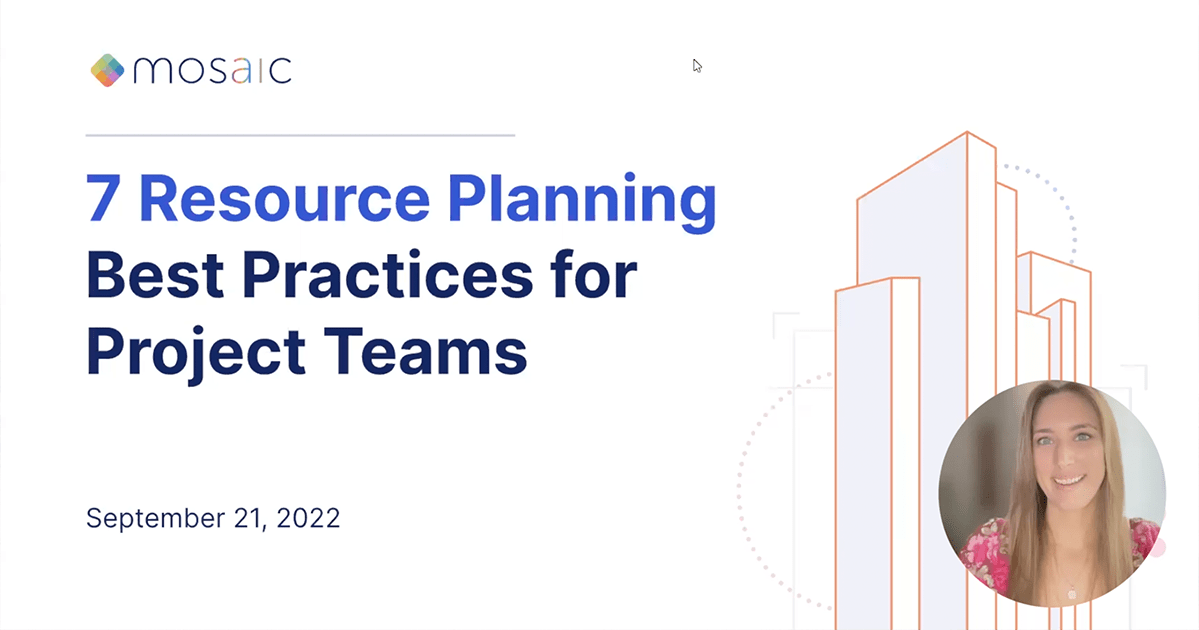 mosaic

7 Resource Planning Best Practices for Project Teams

September 21, 2022